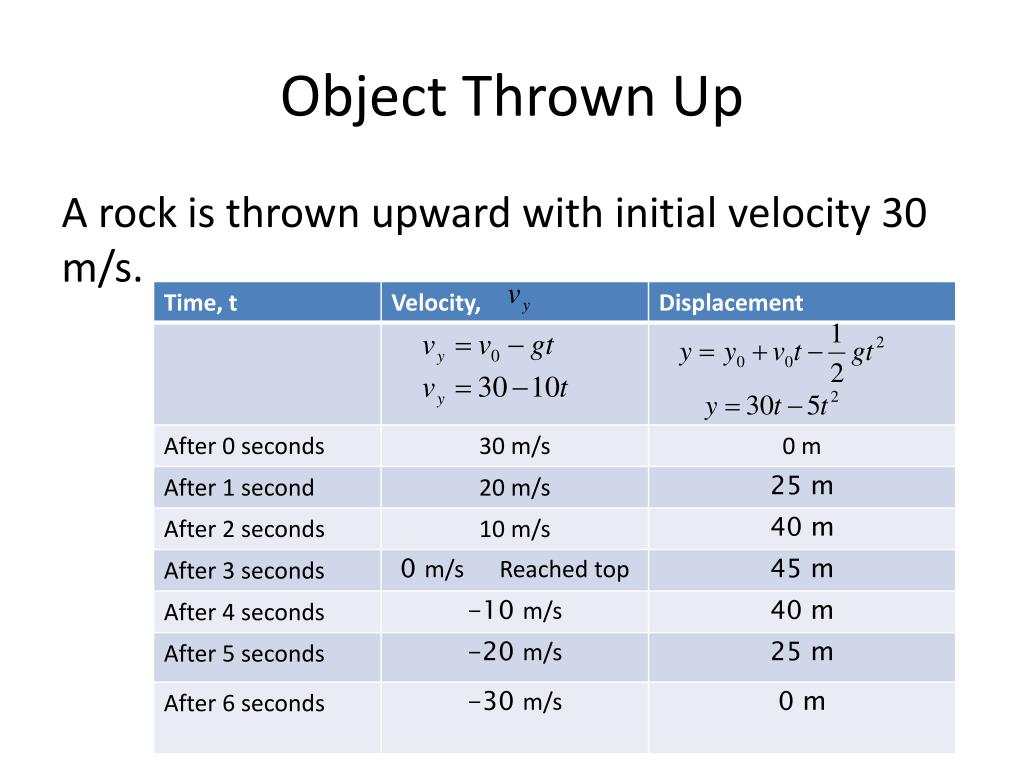 Object Thrown Up

A rock is thrown upward with initial velocity 30 m/s.

| Time, t | Velocity, $v_y$ | Displacement |
|---|---|---|
| | $v_y = v_0 - gt$ $v_y = 30 - 10t$ | $y = y_0 + v_0 t - \frac{1}{2}gt^2$ $y = 30t - 5t^2$ |
| After 0 seconds | 30 m/s | 0 m |
| After 1 second | 20 m/s | 25 m |
| After 2 seconds | 10 m/s | 40 m |
| After 3 seconds | 0 m/s Reached top | 45 m |
| After 4 seconds | −10 m/s | 40 m |
| After 5 seconds | −20 m/s | 25 m |
| After 6 seconds | −30 m/s | 0 m |